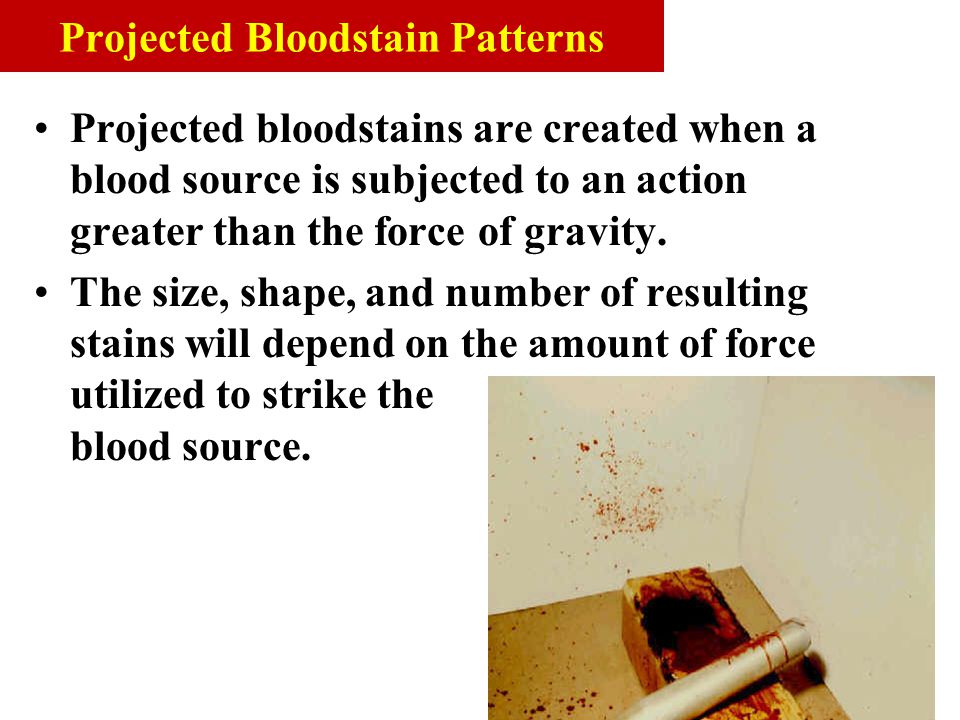 Projected Bloodstain Patterns

• Projected bloodstains are created when a blood source is subjected to an action greater than the force of gravity.

• The size, shape, and number of resulting stains will depend on the amount of force utilized to strike the blood source.